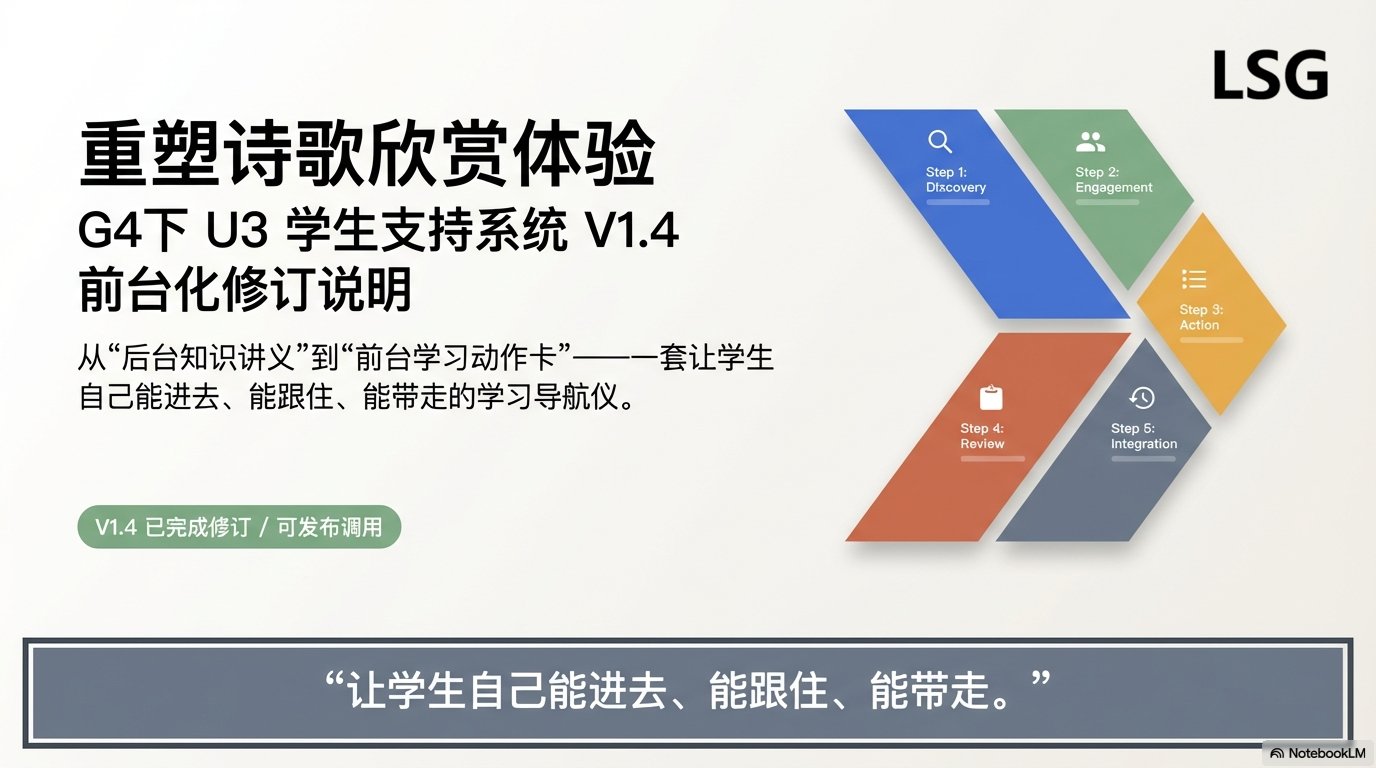 LSG

重塑诗歌欣赏体验
G4下 U3 学生支持系统 V1.4
前台化修订说明

从“后台知识讲义”到“前台学习动作卡”——一套让学生自己能进去、能跟住、能带走的学习导航仪。

V1.4 已完成修订 / 可发布调用

Step 1: Discovery

Step 2: Engagement

Step 3: Action

Step 4: Review

Step 5: Integration

“让学生自己能进去、能跟住、能带走。”

NotebookLM